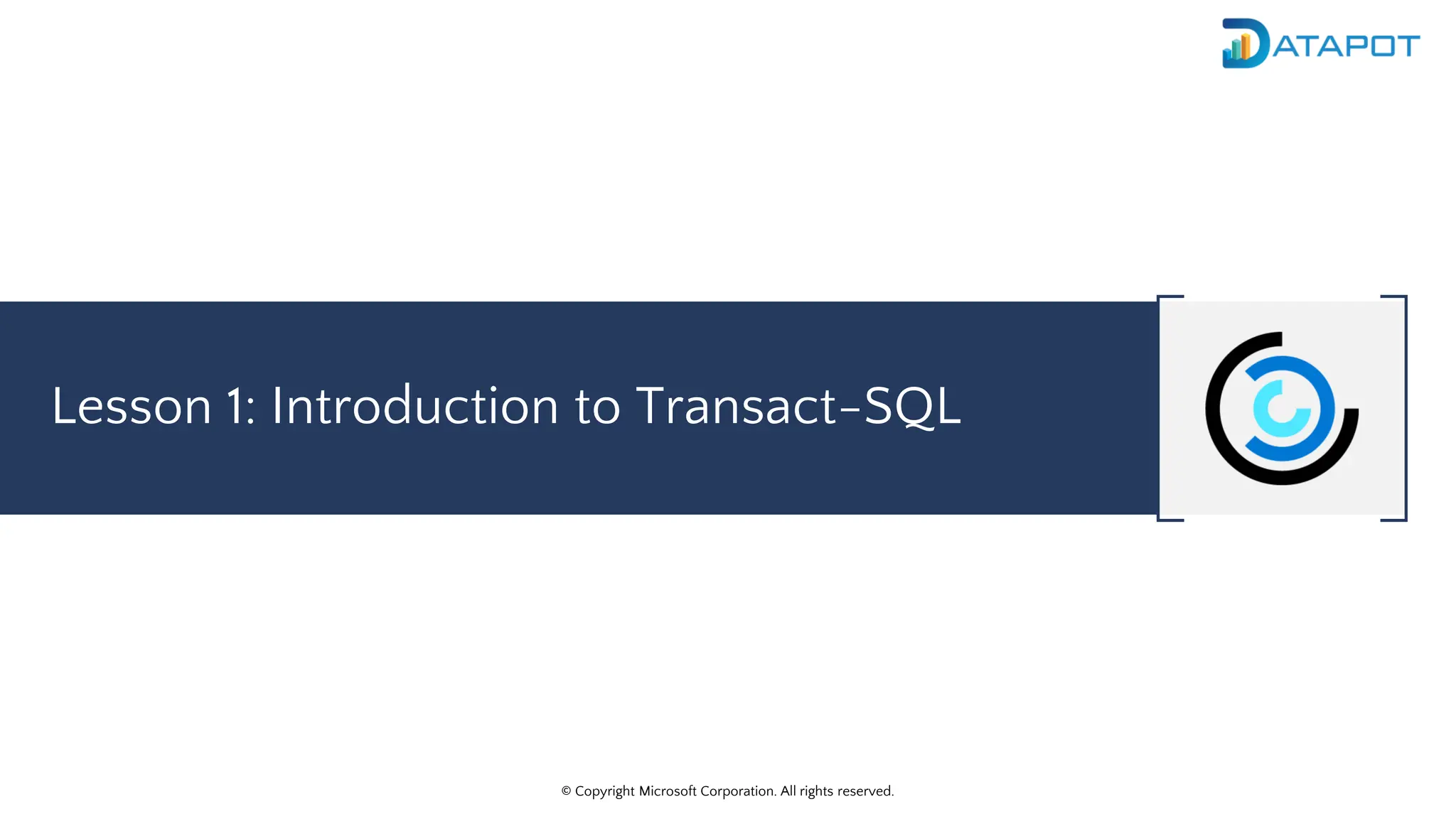 DATAPOT

Lesson 1: Introduction to Transact-SQL

© Copyright Microsoft Corporation. All rights reserved.